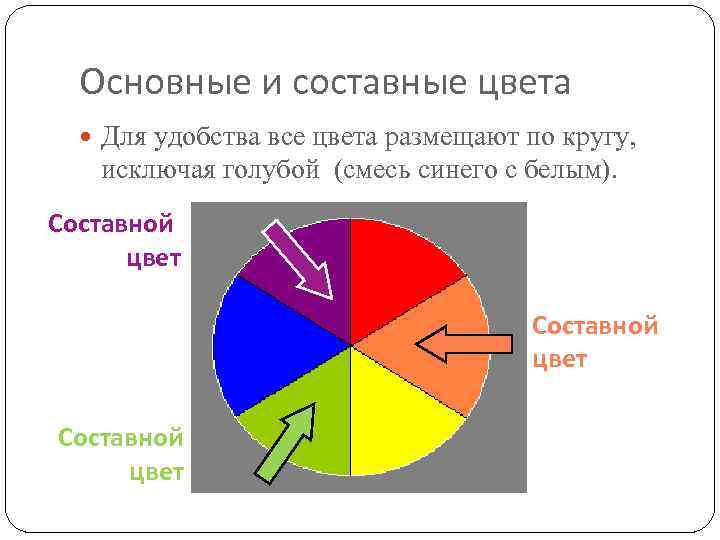 Основные и составные цвета

Для удобства все цвета размещают по кругу, исключая голубой (смесь синего с белым).

Составной цвет

Составной цвет

Составной цвет